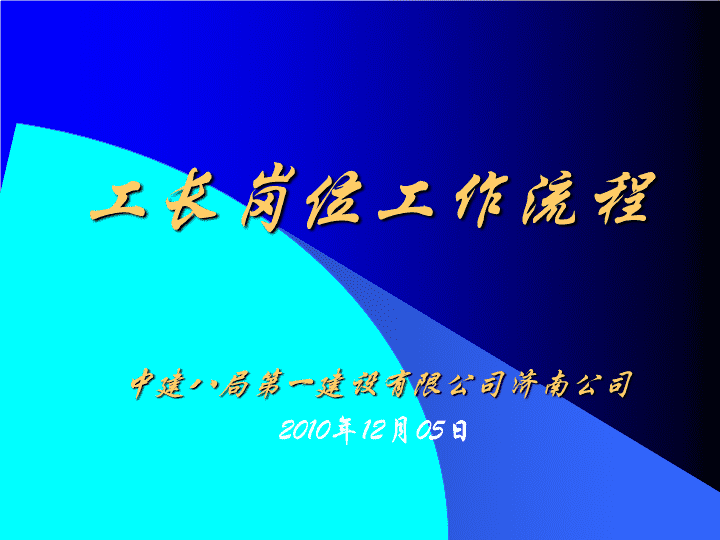 工长岗位工作流程

中建八局第一建设有限公司济南公司

2010年12月05日